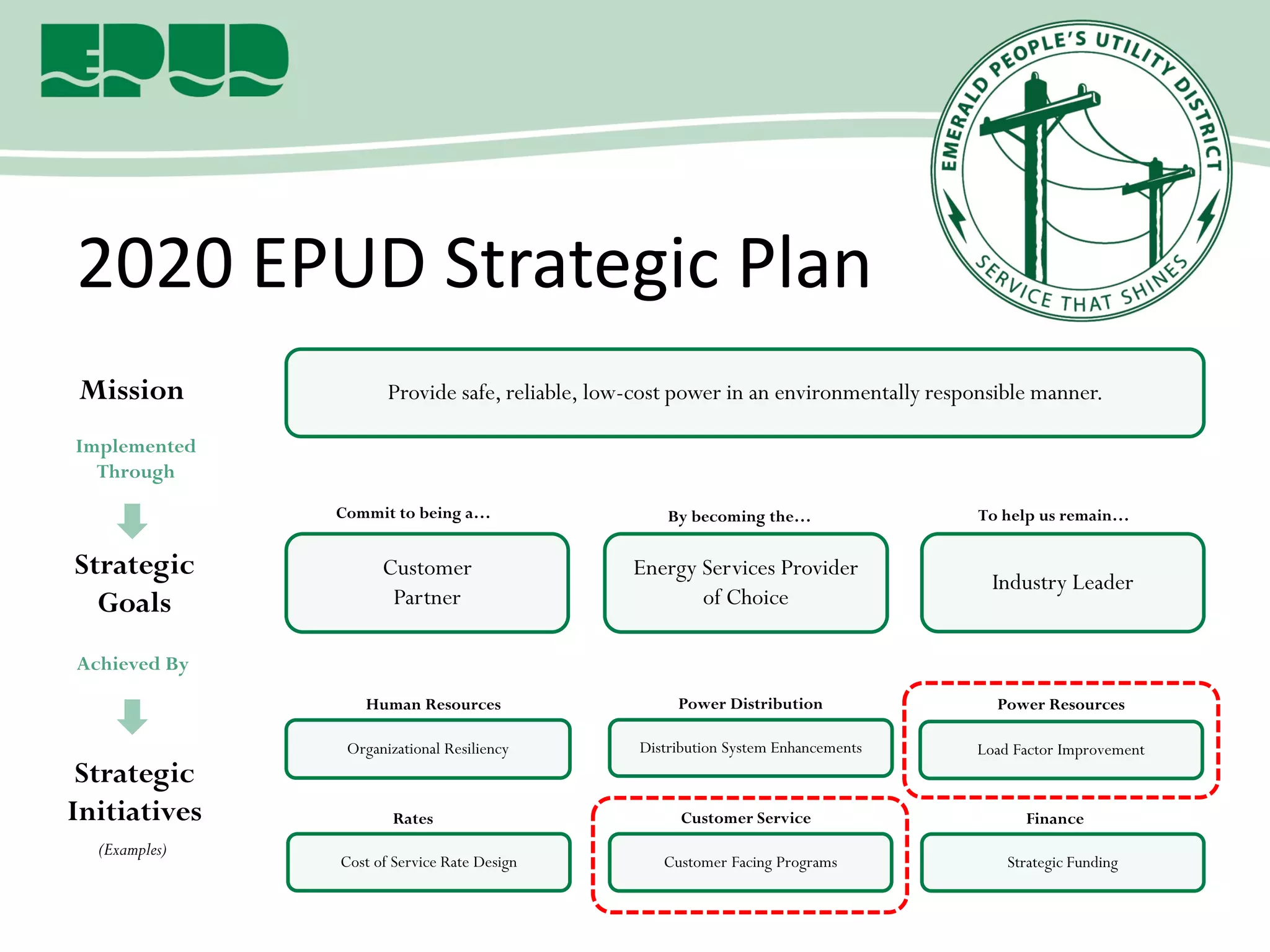 EPUD

EMERALD PEOPLE'S UTILITY DISTRICT
SERVICE THAT SHINES

2020 EPUD Strategic Plan

Mission

Provide safe, reliable, low-cost power in an environmentally responsible manner.

Implemented Through

Strategic Goals

Commit to being a…

Customer Partner

By becoming the…

Energy Services Provider of Choice

To help us remain…

Industry Leader

Achieved By

Strategic Initiatives

(Examples)

Human Resources

Organizational Resiliency

Power Distribution

Distribution System Enhancements

Power Resources

Load Factor Improvement

Rates

Cost of Service Rate Design

Customer Service

Customer Facing Programs

Finance

Strategic Funding